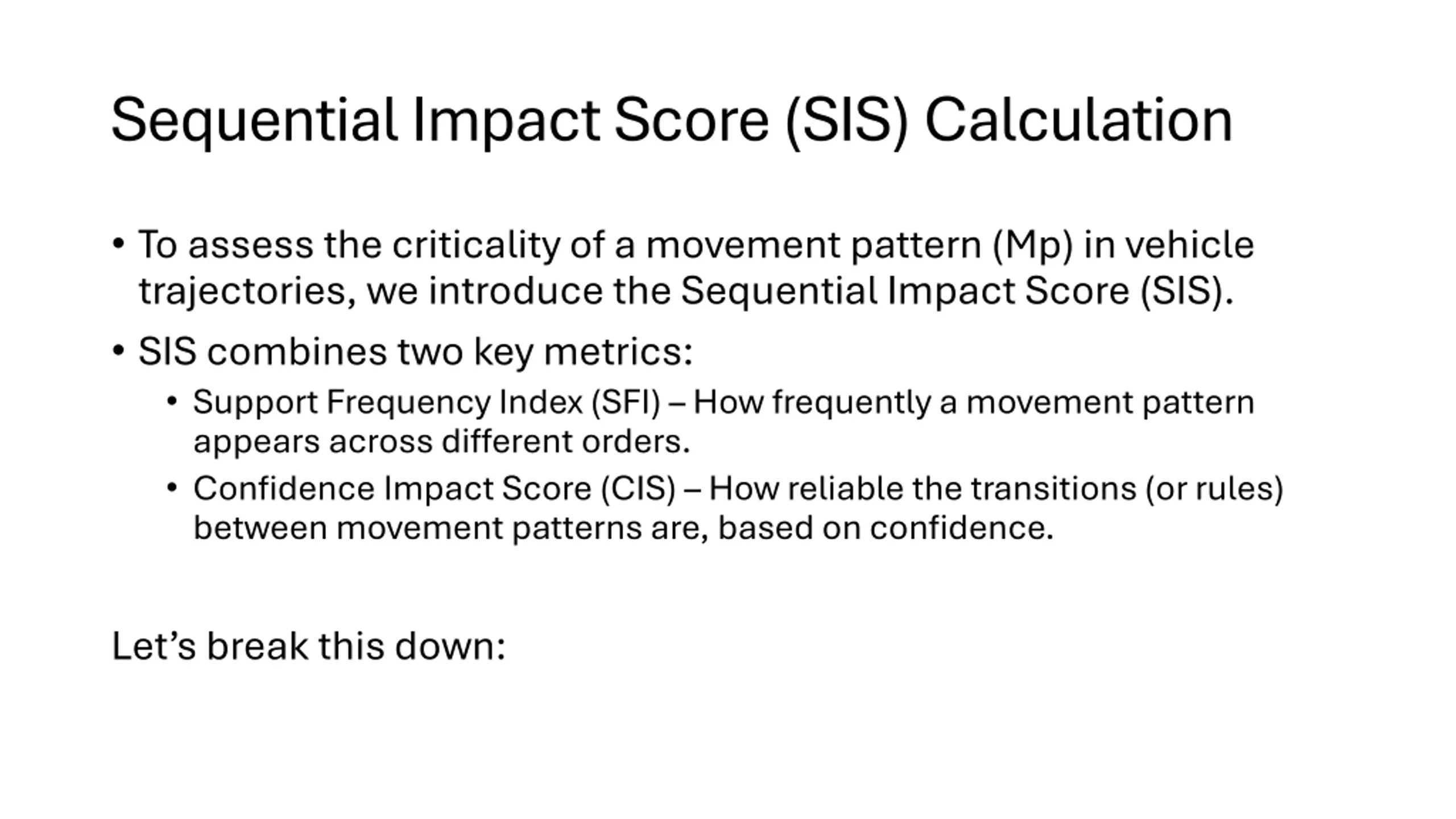 Sequential Impact Score (SIS) Calculation

• To assess the criticality of a movement pattern (Mp) in vehicle trajectories, we introduce the Sequential Impact Score (SIS).

• SIS combines two key metrics:
  • Support Frequency Index (SFI) – How frequently a movement pattern appears across different orders.
  • Confidence Impact Score (CIS) – How reliable the transitions (or rules) between movement patterns are, based on confidence.

Let’s break this down: